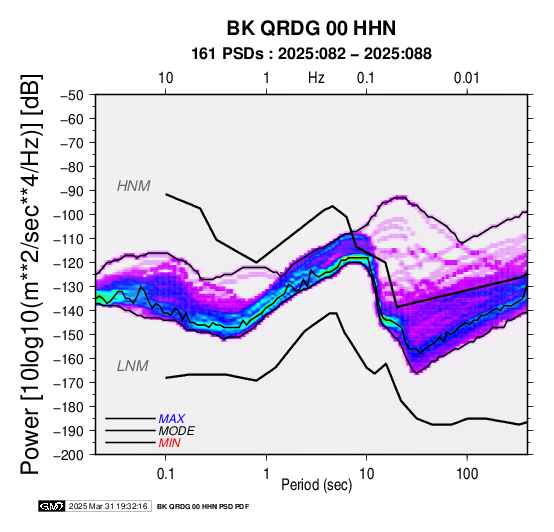 BK QRDG 00 HHN
161 PSDs : 2025:082 – 2025:088

10
1
Hz
0.1
0.01

Power [10log10(m**2/sec**4/Hz)] [dB]

−50
−60
−70
−80
−90
−100
−110
−120
−130
−140
−150
−160
−170
−180
−190
−200

HNM
LNM

MAX
MODE
MIN

0.1
1
10
100
Period (sec)

GMT 2025 Mar 31 19:32:16 BK QRDG 00 HHN PSD PDF